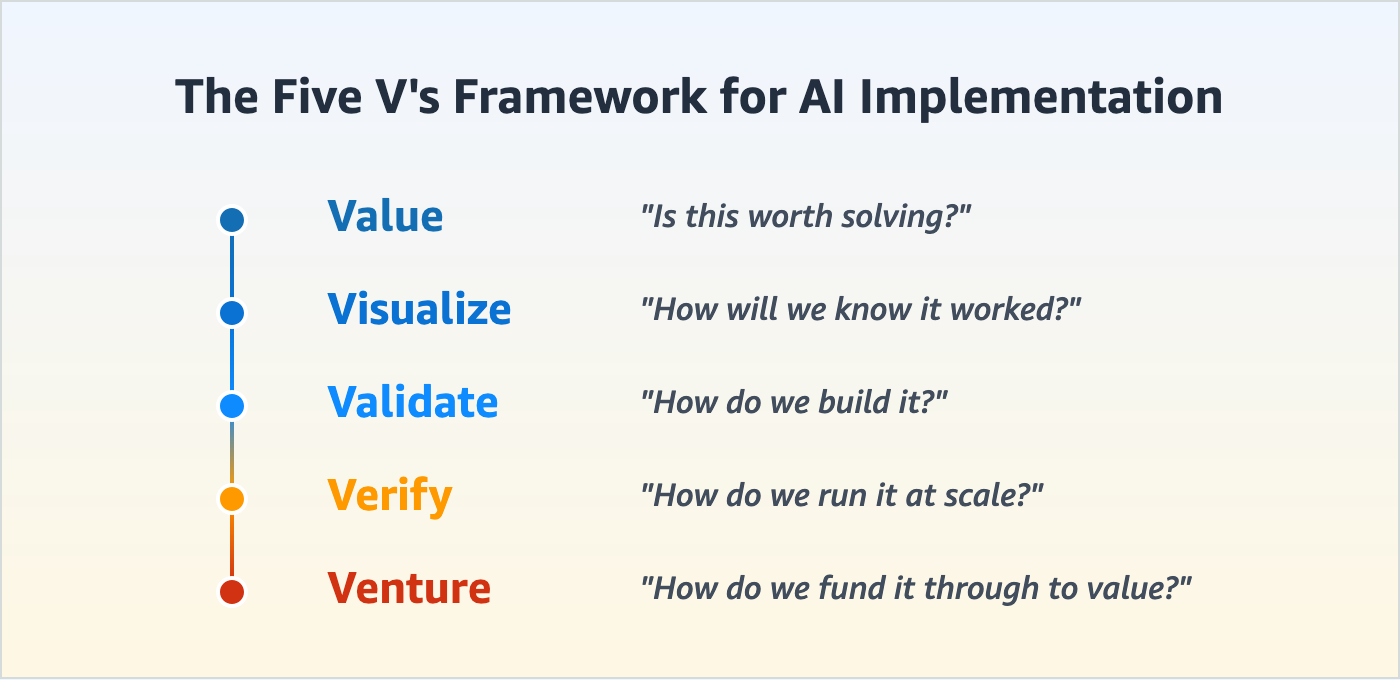 The Five V's Framework for AI Implementation

Value "Is this worth solving?"

Visualize "How will we know it worked?"

Validate "How do we build it?"

Verify "How do we run it at scale?"

Venture "How do we fund it through to value?"